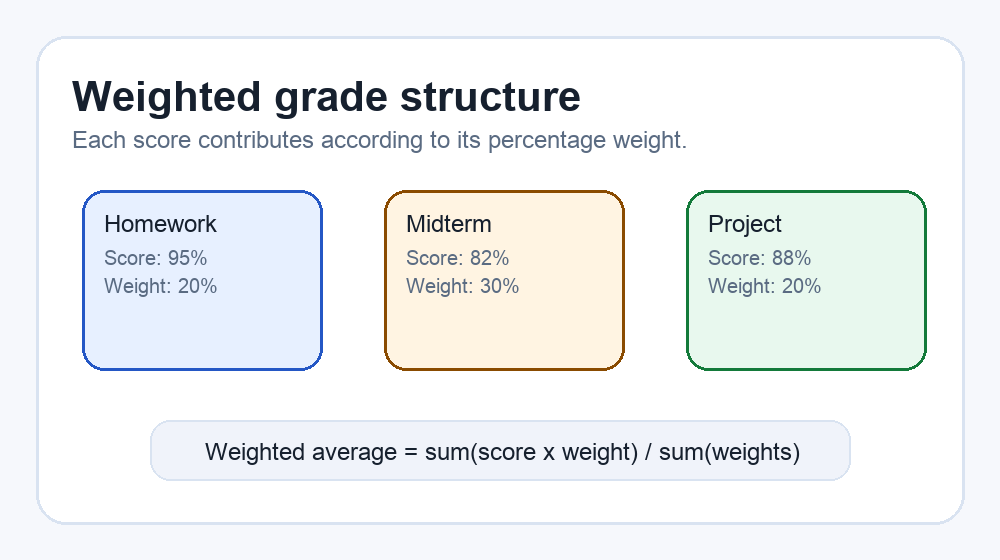 Weighted grade structure

Each score contributes according to its percentage weight.

Homework
Score: 95%
Weight: 20%

Midterm
Score: 82%
Weight: 30%

Project
Score: 88%
Weight: 20%

Weighted average = sum(score x weight) / sum(weights)